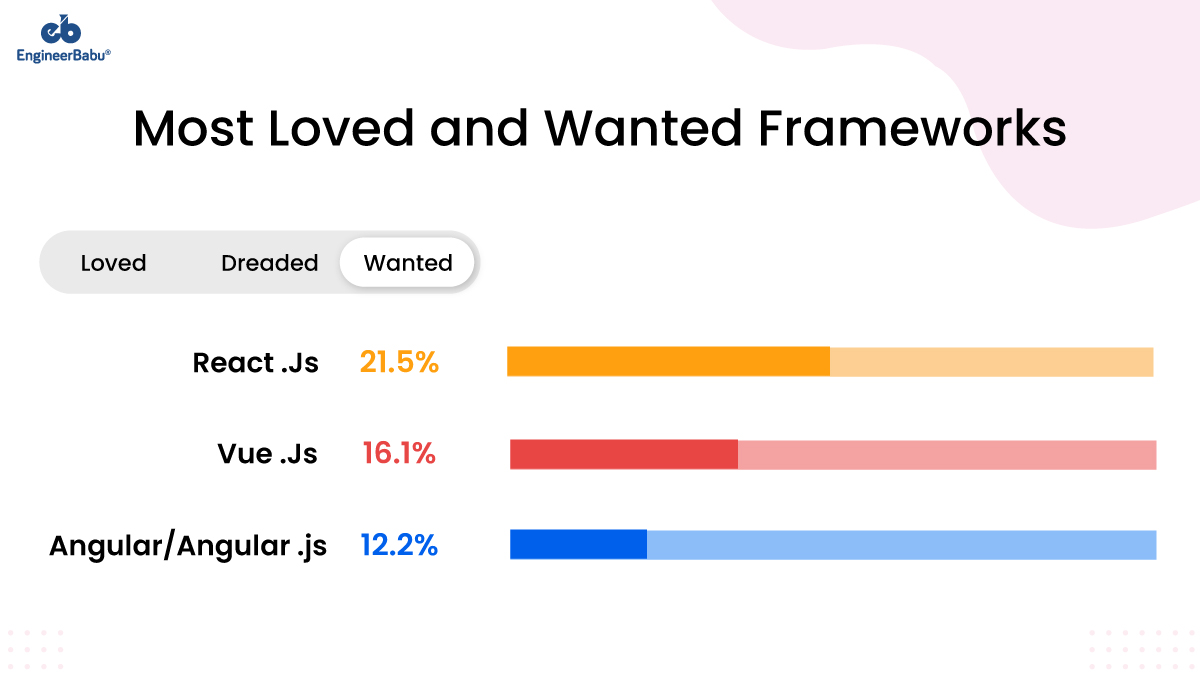 EngineerBabu®

Most Loved and Wanted Frameworks

Loved Dreaded Wanted

React .Js 21.5%

Vue .Js 16.1%

Angular/Angular .js 12.2%